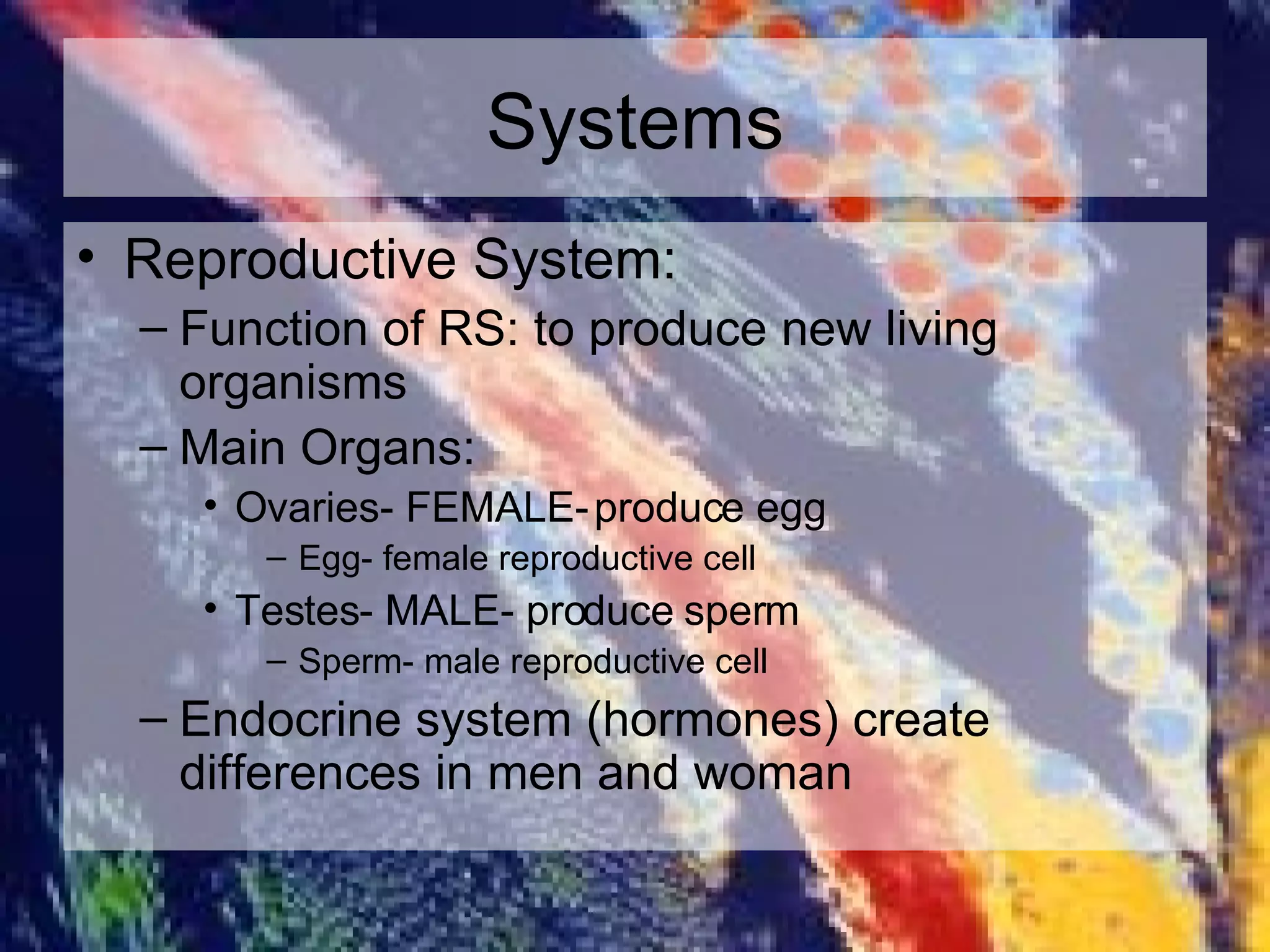 Systems

• Reproductive System:
– Function of RS: to produce new living organisms
– Main Organs:
• Ovaries- FEMALE- produce egg
– Egg- female reproductive cell
• Testes- MALE- produce sperm
– Sperm- male reproductive cell
– Endocrine system (hormones) create differences in men and woman